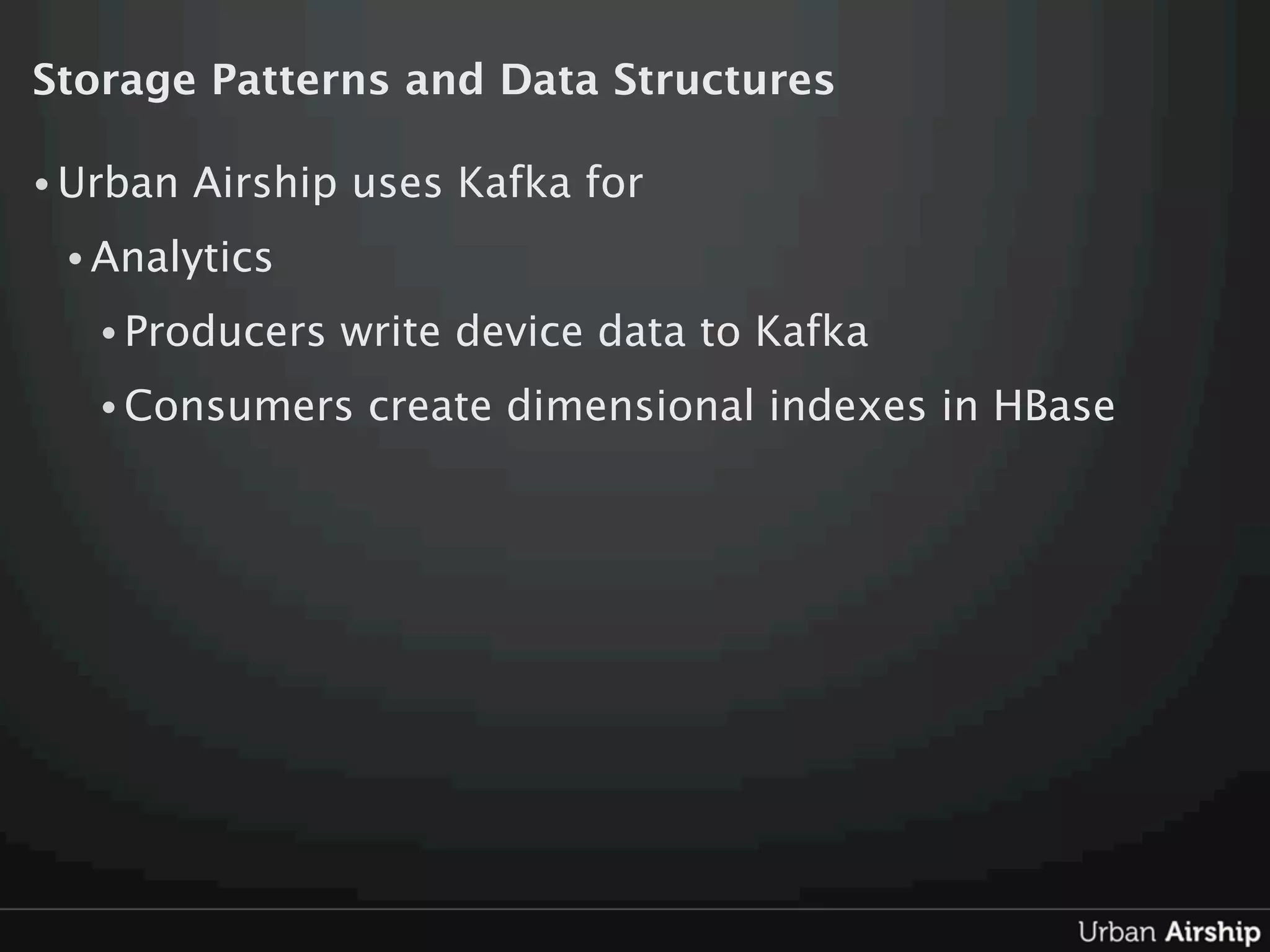 Storage Patterns and Data Structures

• Urban Airship uses Kafka for

• Analytics

• Producers write device data to Kafka

• Consumers create dimensional indexes in HBase

Urban Airship